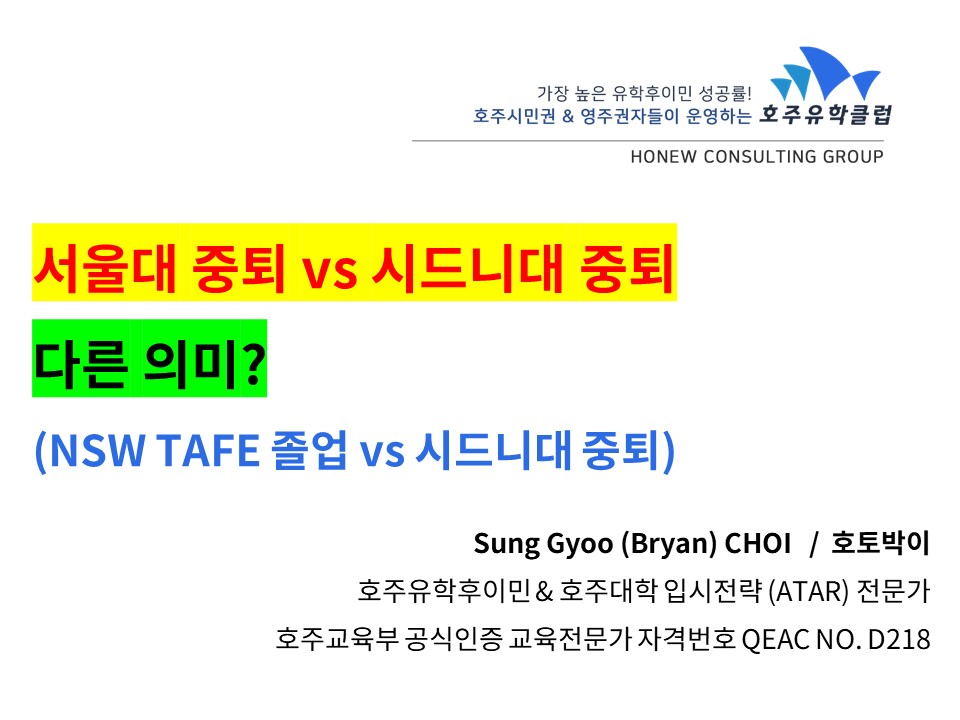 가장 높은 유학후이민 성공률!
호주시민권 & 영주권자들이 운영하는 호주유학클럽

HONEW CONSULTING GROUP

서울대 중퇴 vs 시드니대 중퇴

다른 의미?

(NSW TAFE 졸업 vs 시드니대 중퇴)

Sung Gyoo (Bryan) CHOI / 호토박이

호주유학후이민 & 호주대학 입시전략 (ATAR) 전문가

호주교육부 공식인증 교육전문가 자격번호 QEAC NO. D218